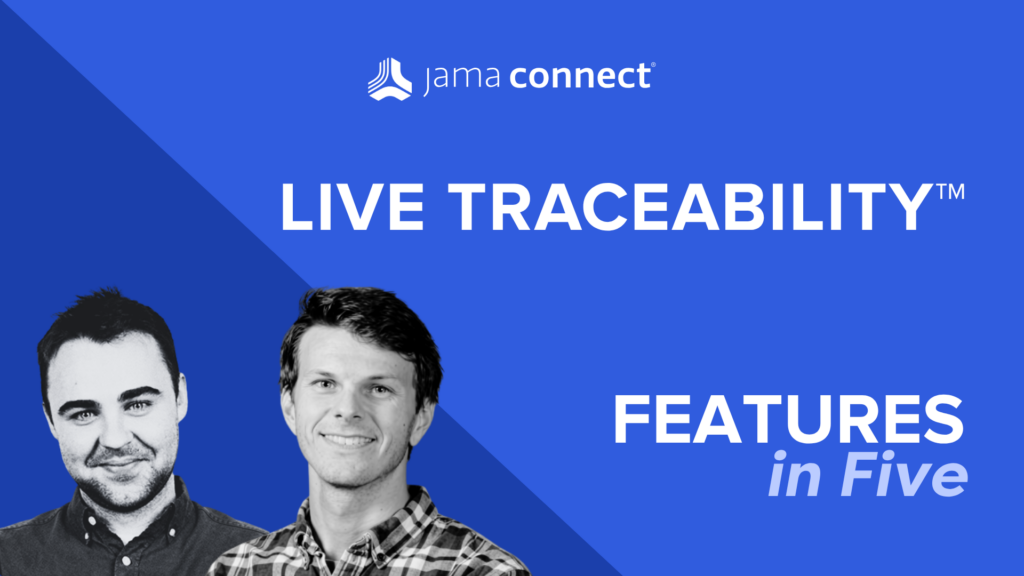 jama connect®

LIVE TRACEABILITY™

FEATURES
in Five